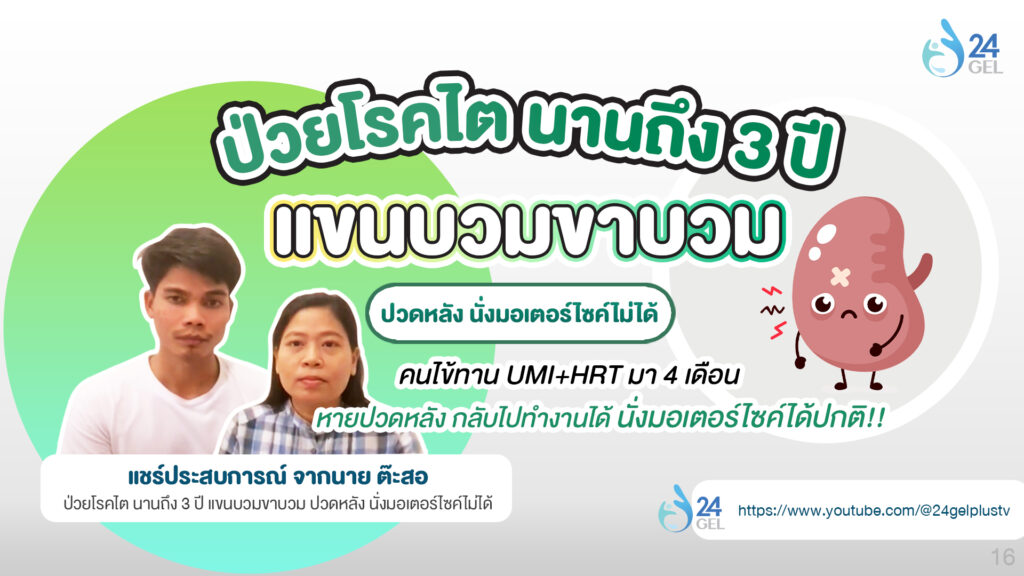 24 GEL

ป่วยโรคไต นานถึง 3 ปี
แขนบวมขาบวม

ปวดหลัง นั่งมอเตอร์ไซค์ไม่ได้

คนไข้ทาน UMI+HRT มา 4 เดือน
หายปวดหลัง กลับไปทำงานได้ นั่งมอเตอร์ไซค์ได้ปกติ!!

แชร์ประสบการณ์ จากนาย ต๊ะสอ
ป่วยโรคไต นานถึง 3 ปี แขนบวมขาบวม ปวดหลัง นั่งมอเตอร์ไซค์ไม่ได้

24 GEL
https://www.youtube.com/@24gelplustv

16